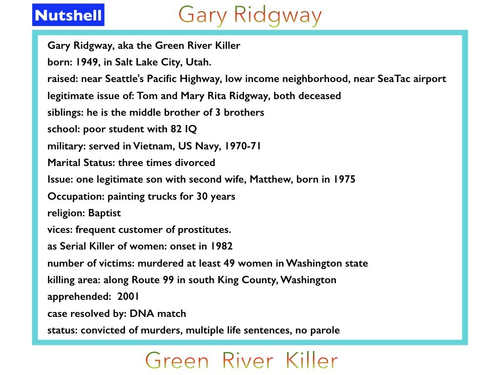 Nutshell

Gary Ridgway

Gary Ridgway, aka the Green River Killer
born: 1949, in Salt Lake City, Utah.
raised: near Seattle's Pacific Highway, low income neighborhood, near SeaTac airport
legitimate issue of: Tom and Mary Rita Ridgway, both deceased
siblings: he is the middle brother of 3 brothers
school: poor student with 82 IQ
military: served in Vietnam, US Navy, 1970-71
Marital Status: three times divorced
Issue: one legitimate son with second wife, Matthew, born in 1975
Occupation: painting trucks for 30 years
religion: Baptist
vices: frequent customer of prostitutes.
as Serial Killer of women: onset in 1982
number of victims: murdered at least 49 women in Washington state
killing area: along Route 99 in south King County, Washington
apprehended: 2001
case resolved by: DNA match
status: convicted of murders, multiple life sentences, no parole

Green River Killer